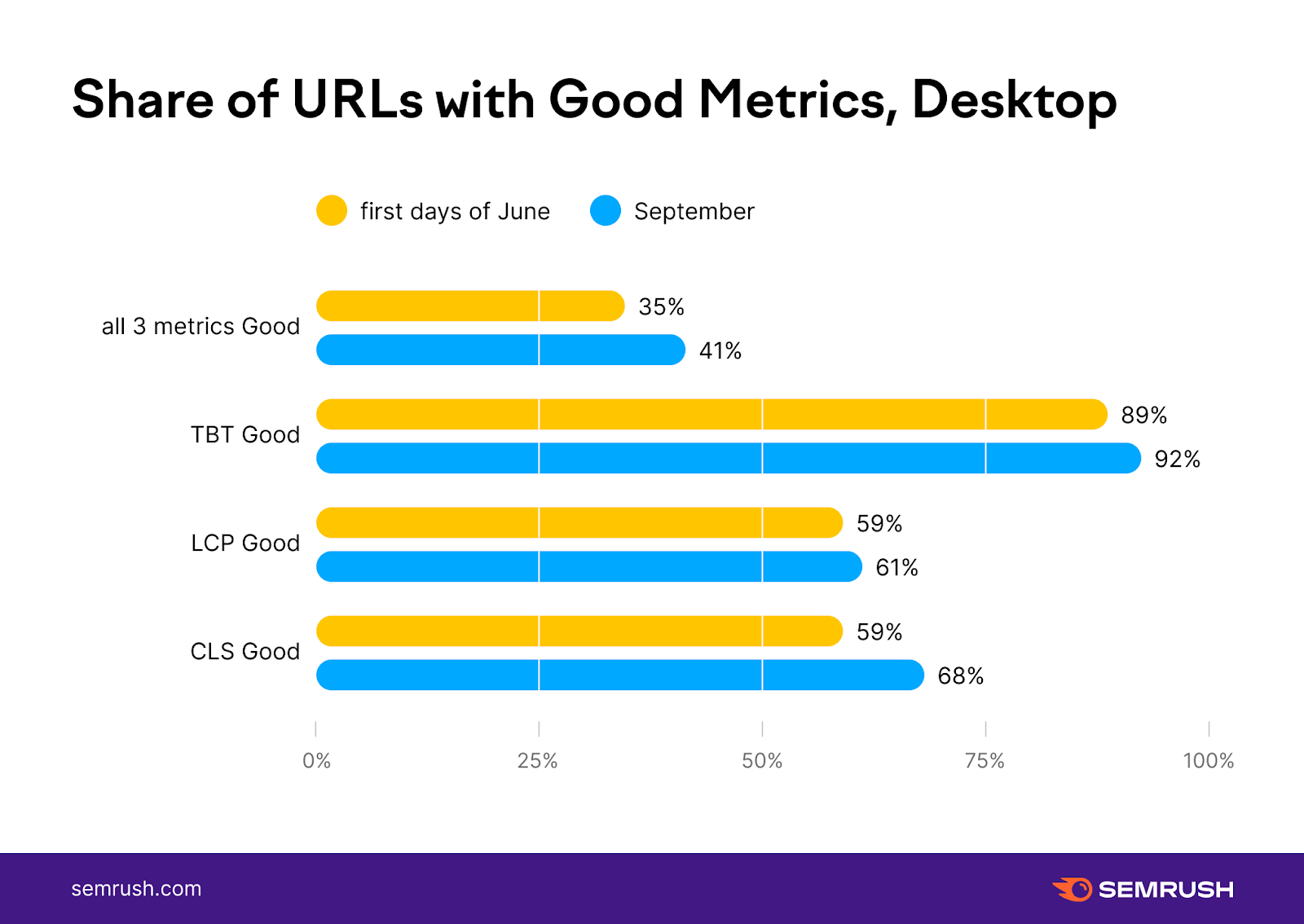 Share of URLs with Good Metrics, Desktop

first days of June
September

all 3 metrics Good
35%
41%

TBT Good
89%
92%

LCP Good
59%
61%

CLS Good
59%
68%

0%
25%
50%
75%
100%

semrush.com
SEMRUSH